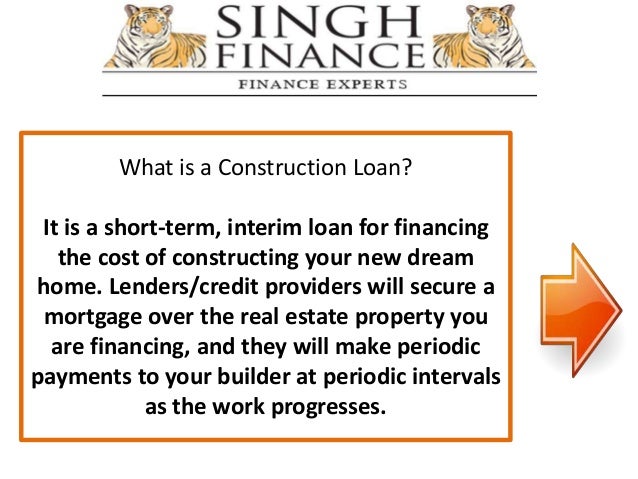 SINGH
FINANCE
FINANCE EXPERTS

What is a Construction Loan?

It is a short-term, interim loan for financing the cost of constructing your new dream home. Lenders/credit providers will secure a mortgage over the real estate property you are financing, and they will make periodic payments to your builder at periodic intervals as the work progresses.